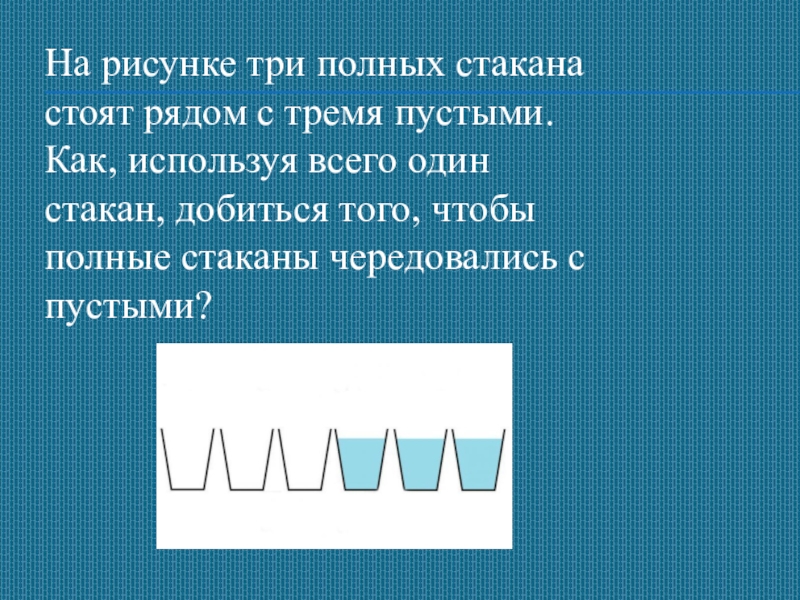 На рисунке три полных стакана стоят рядом с тремя пустыми. Как, используя всего один стакан, добиться того, чтобы полные стаканы чередовались с пустыми?